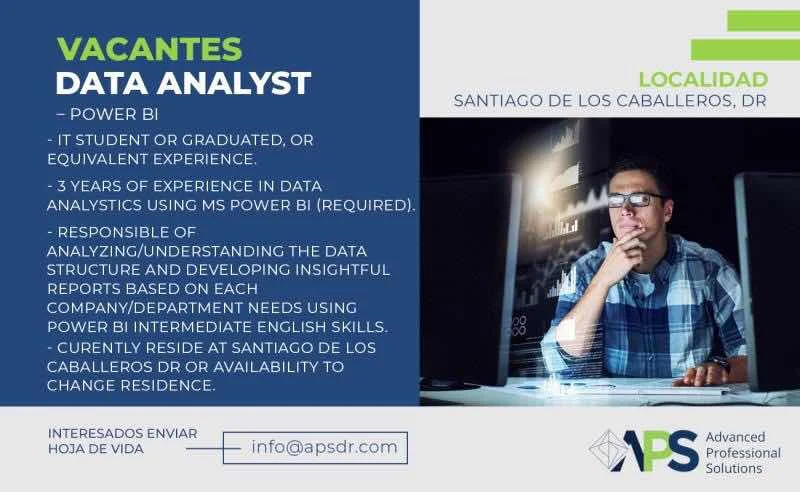 VACANTES
DATA ANALYST
– POWER BI

- IT STUDENT OR GRADUATED, OR EQUIVALENT EXPERIENCE.

- 3 YEARS OF EXPERIENCE IN DATA ANALYSTICS USING MS POWER BI (REQUIRED).

- RESPONSIBLE OF ANALYZING/UNDERSTANDING THE DATA STRUCTURE AND DEVELOPING INSIGHTFUL REPORTS BASED ON EACH COMPANY/DEPARTMENT NEEDS USING POWER BI INTERMEDIATE ENGLISH SKILLS.
- CURENTLY RESIDE AT SANTIAGO DE LOS CABALLEROS DR OR AVAILABILITY TO CHANGE RESIDENCE.

LOCALIDAD
SANTIAGO DE LOS CABALLEROS, DR

INTERESADOS ENVIAR HOJA DE VIDA

info@apsdr.com

APS Advanced Professional Solutions